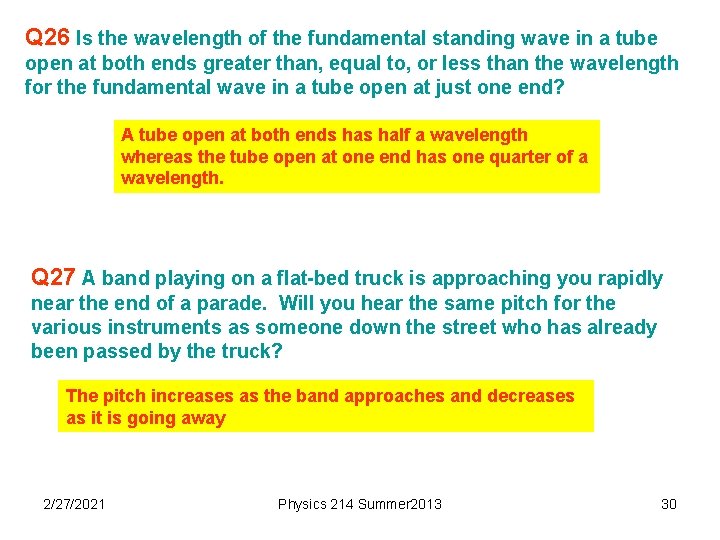 Q26 Is the wavelength of the fundamental standing wave in a tube open at both ends greater than, equal to, or less than the wavelength for the fundamental wave in a tube open at just one end?

A tube open at both ends has half a wavelength whereas the tube open at one end has one quarter of a wavelength.

Q27 A band playing on a flat-bed truck is approaching you rapidly near the end of a parade. Will you hear the same pitch for the various instruments as someone down the street who has already been passed by the truck?

The pitch increases as the band approaches and decreases as it is going away

2/27/2021

Physics 214 Summer2013

30